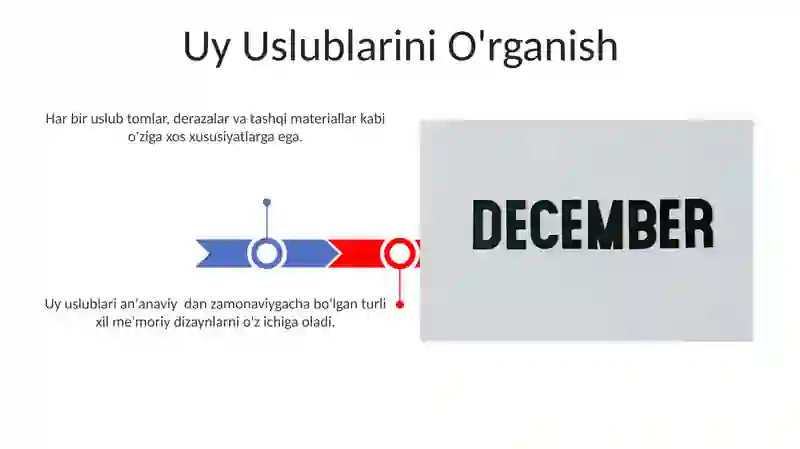 Uy Uslublarini O'rganish

Har bir uslub tomlar, derazalar va tashqi materiallar kabi o'ziga xos xususiyatlarga ega.

Uy uslublari an'anaviy  dan zamonaviygacha bo'lgan turli xil me'moriy dizaynlarni o'z ichiga oladi.

DECEMBER